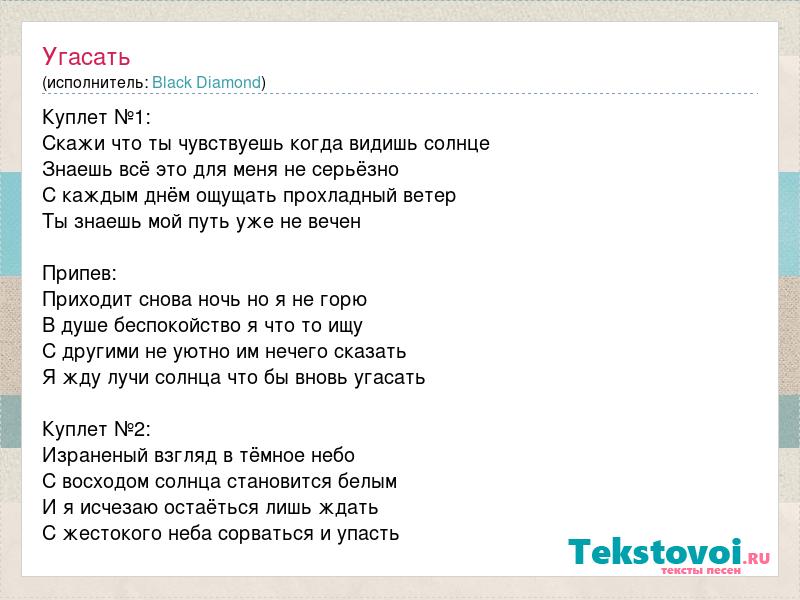 Угасать
(исполнитель: Black Diamond)

Куплет №1:
Скажи что ты чувствуешь когда видишь солнце
Знаешь всё это для меня не серьёзно
С каждым днём ощущать прохладный ветер
Ты знаешь мой путь уже не вечен

Припев:
Приходит снова ночь но я не горю
В душе беспокойство я что то ищу
С другими не уютно им нечего сказать
Я жду лучи солнца что бы вновь угасать

Куплет №2:
Израненый взгляд в тёмное небо
С восходом солнца становится белым
И я исчезаю остаёться лишь ждать
С жестокого неба сорваться и упасть

Tekstovoi.RU
тексты песен